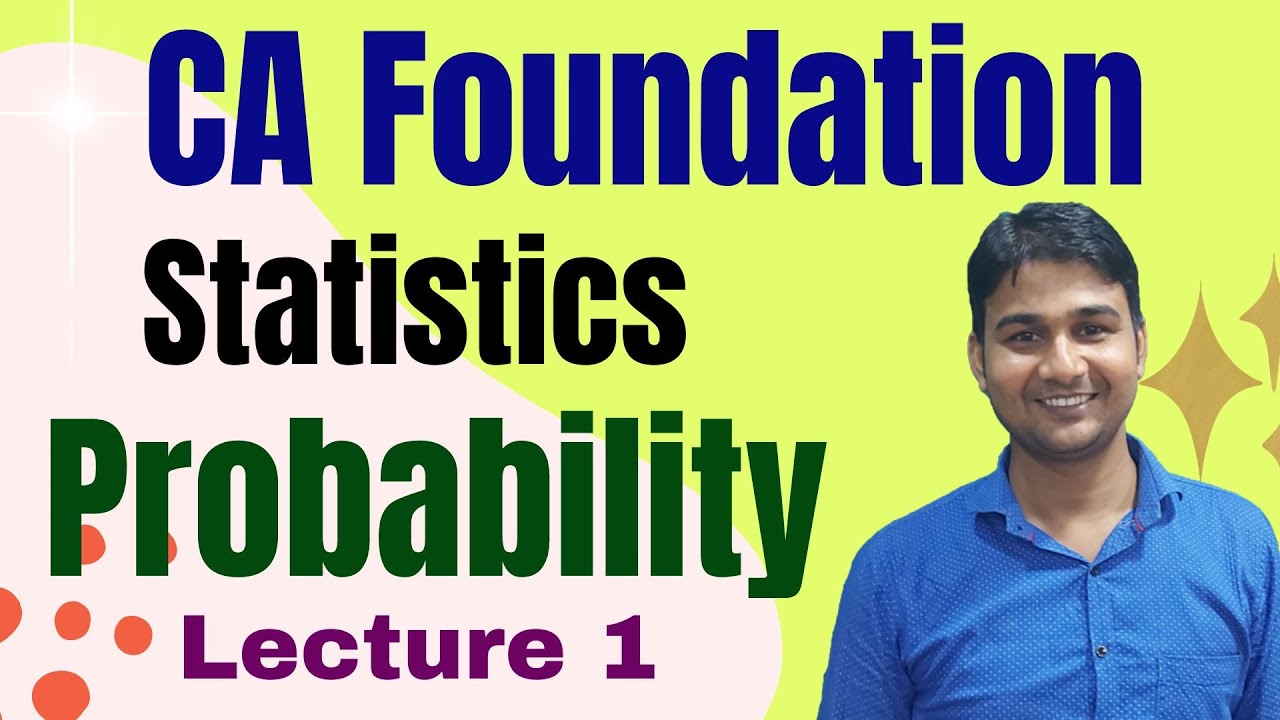 CA Foundation
Statistics
Probability
Lecture 1